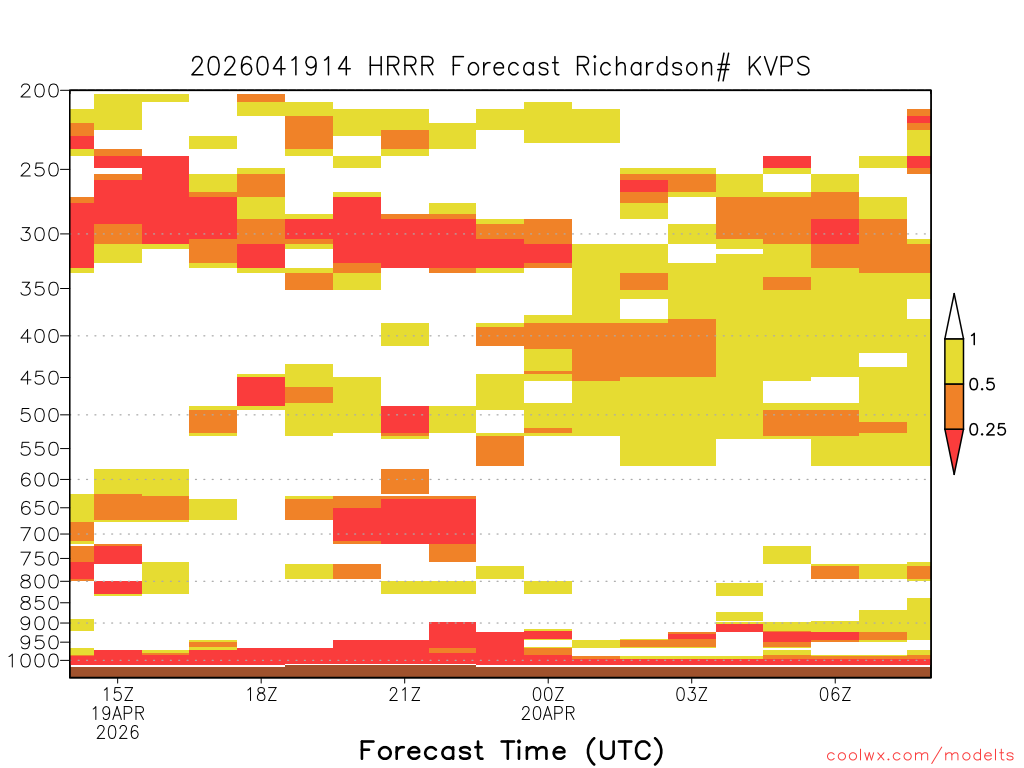 2026041914 HRRR Forecast Richardson# KVPS

200
250
300
350
400
450
500
550
600
650
700
750
800
850
900
950
1000

1
0.5
0.25

15Z
19APR
2026
18Z
21Z
00Z
20APR
03Z
06Z

Forecast Time (UTC)

coolwx.com/modelts